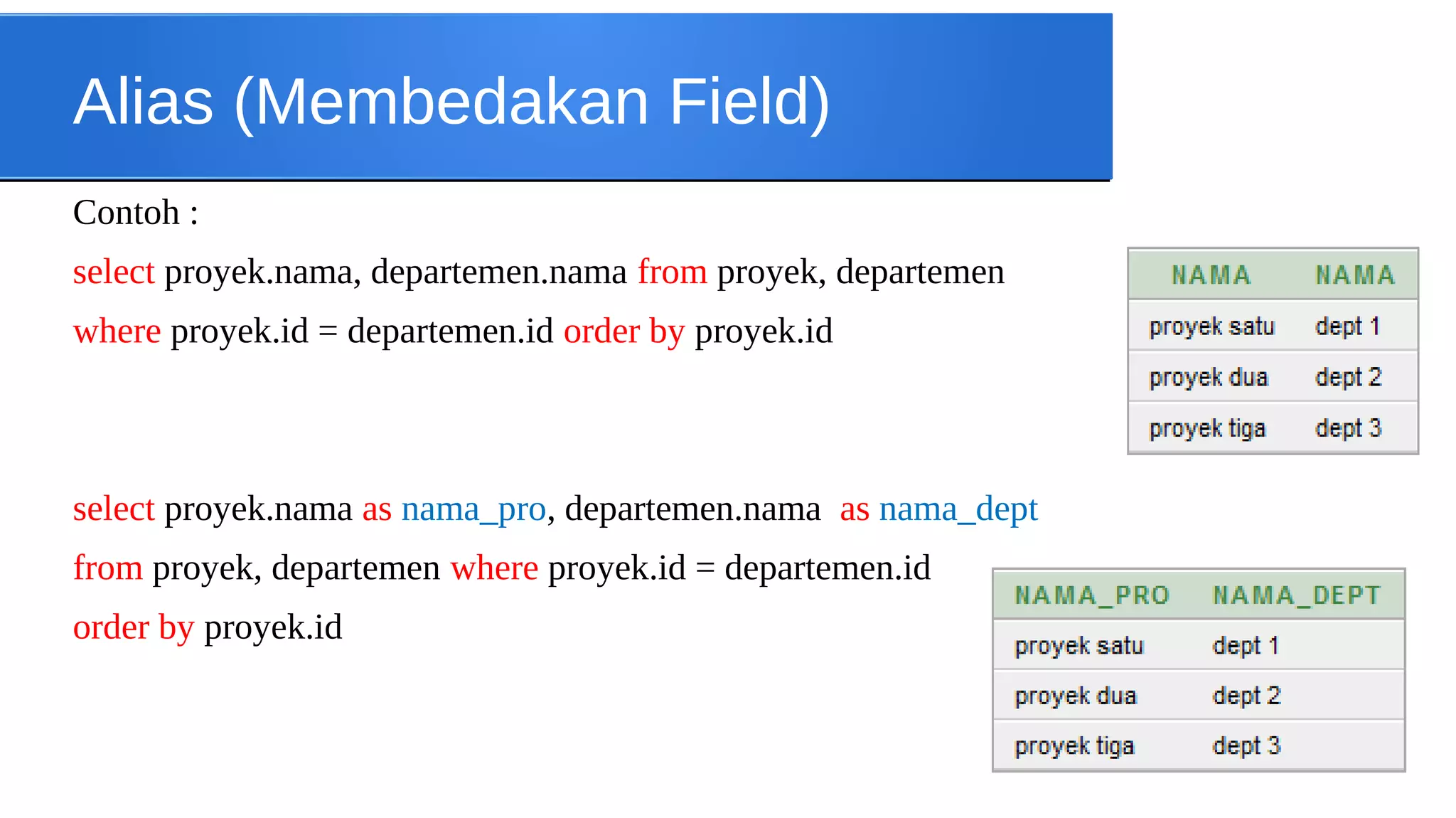 Alias (Membedakan Field)

Contoh :

select proyek.nama, departemen.nama from proyek, departemen where proyek.id = departemen.id order by proyek.id

| NAMA | NAMA |
|---|---|
| proyek satu | dept 1 |
| proyek dua | dept 2 |
| proyek tiga | dept 3 |

select proyek.nama as nama_pro, departemen.nama as nama_dept from proyek, departemen where proyek.id = departemen.id order by proyek.id

| NAMA_PRO | NAMA_DEPT |
|---|---|
| proyek satu | dept 1 |
| proyek dua | dept 2 |
| proyek tiga | dept 3 |